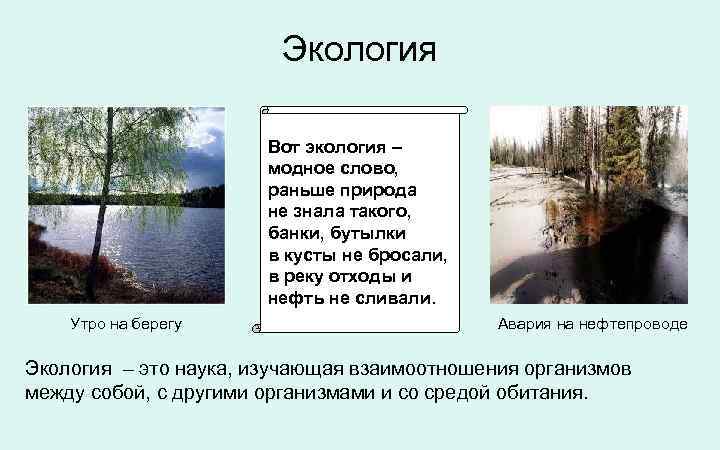 Экология

Утро на берегу

Вот экология – модное слово, раньше природа не знала такого, банки, бутылки в кусты не бросали, в реку отходы и нефть не сливали.

Авария на нефтепроводе

Экология – это наука, изучающая взаимоотношения организмов между собой, с другими организмами и со средой обитания.